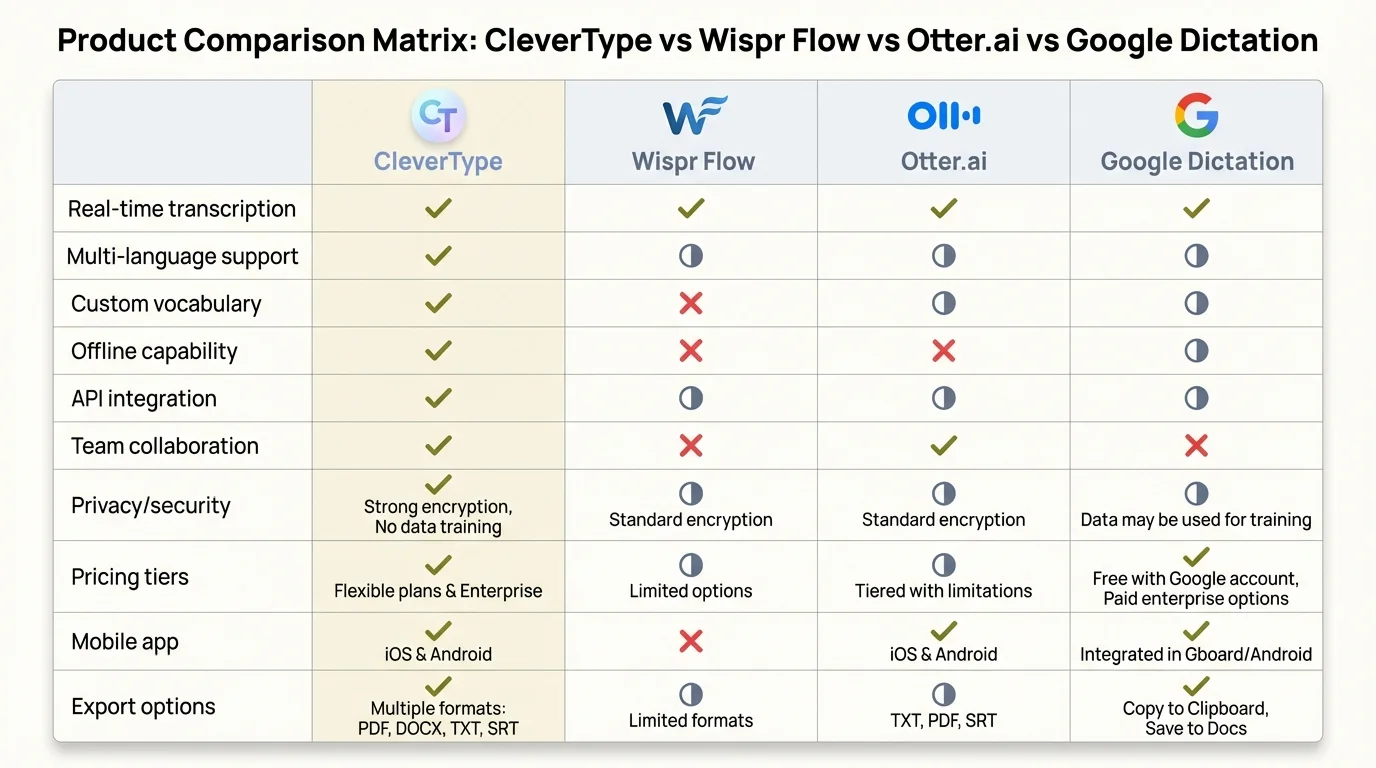 Product Comparison Matrix: CleverType vs Wispr Flow vs Otter.ai vs Google Dictation

| | CT CleverType | W Wispr Flow | Otter.ai | G Google Dictation |
|---|---|---|---|---|
| Real-time transcription | ✓ | ✓ | ✓ | ✓ |
| Multi-language support | ✓ | ◐ | ◐ | ◐ |
| Custom vocabulary | ✓ | ✗ | ◐ | ◐ |
| Offline capability | ✓ | ✗ | ✗ | ◐ |
| API integration | ✓ | ◐ | ◐ | ◐ |
| Team collaboration | ✓ | ✗ | ✓ | ✗ |
| Privacy/security | ✓ Strong encryption, No data training | ◐ Standard encryption | ◐ Standard encryption | ◐ Data may be used for training |
| Pricing tiers | ✓ Flexible plans & Enterprise | ◐ Limited options | ◐ Tiered with limitations | ✓ Free with Google account, Paid enterprise options |
| Mobile app | ✓ iOS & Android | ✗ | ✓ iOS & Android | ✓ Integrated in Gboard/Android |
| Export options | ✓ Multiple formats: PDF, DOCX, TXT, SRT | ◐ Limited formats | ◐ TXT, PDF, SRT | ✓ Copy to Clipboard, Save to Docs |